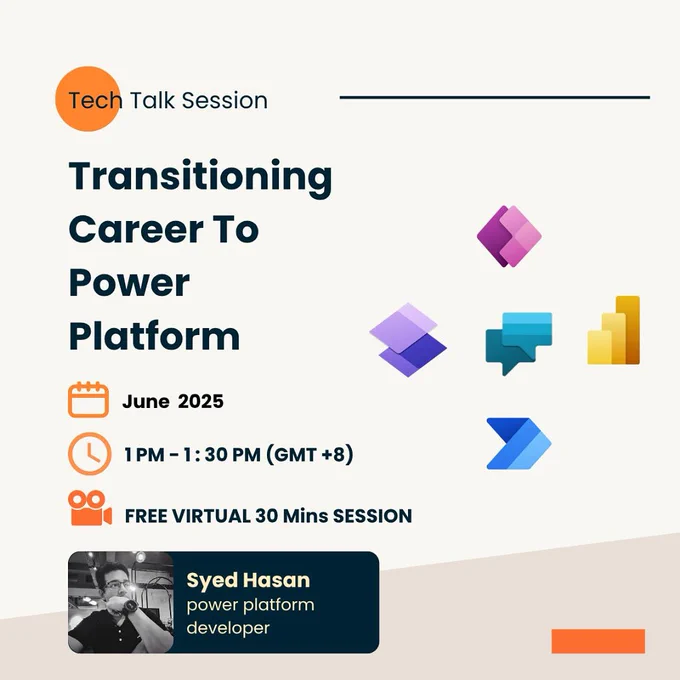 Tech Talk Session

Transitioning Career To Power Platform

June 2025

1 PM - 1 : 30 PM (GMT +8)

FREE VIRTUAL 30 Mins SESSION

Syed Hasan
power platform developer